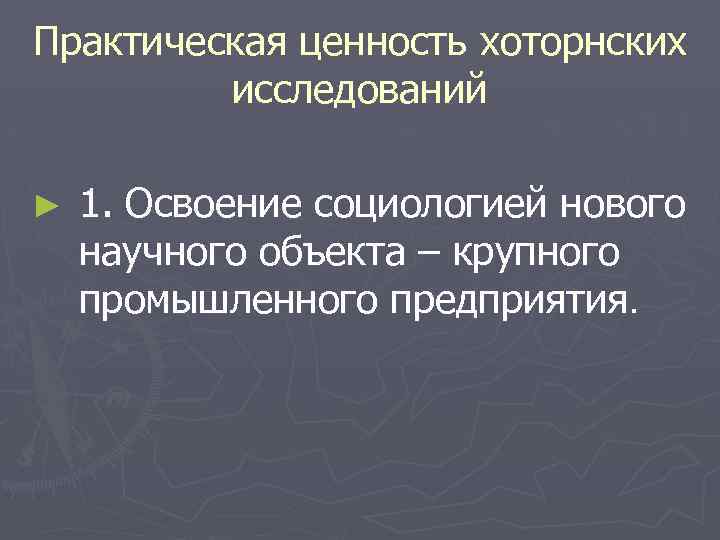 Практическая ценность хоторнских исследований

► 1. Освоение социологией нового научного объекта – крупного промышленного предприятия.